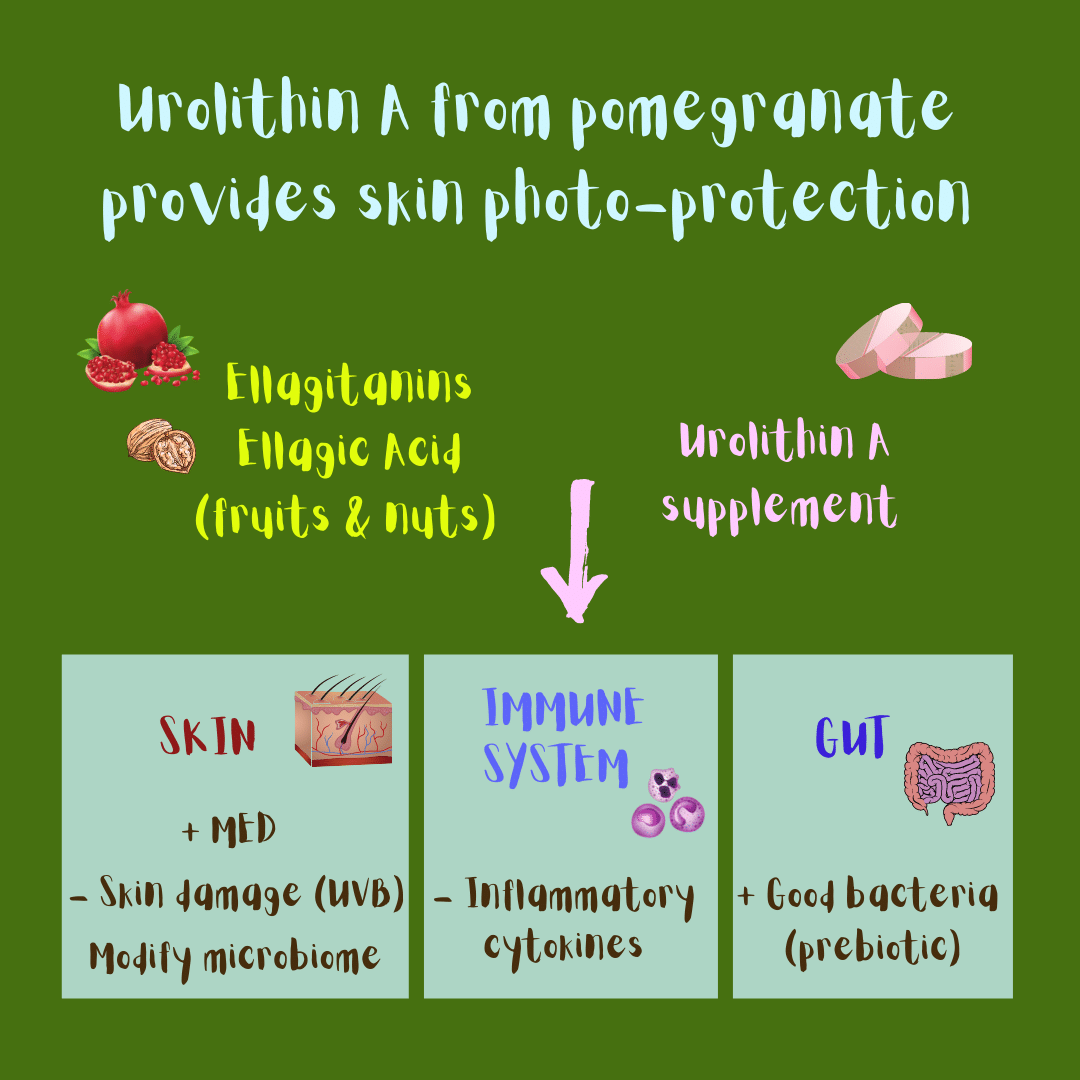 Urolithin A from pomegranate provides skin photo-protection

Ellagitanins
Ellagic Acid
(fruits & nuts)

Urolithin A
supplement

SKIN

+ MED
- Skin damage (UVB)
Modify microbiome

IMMUNE SYSTEM

- Inflammatory cytokines

GUT

+ Good bacteria (prebiotic)